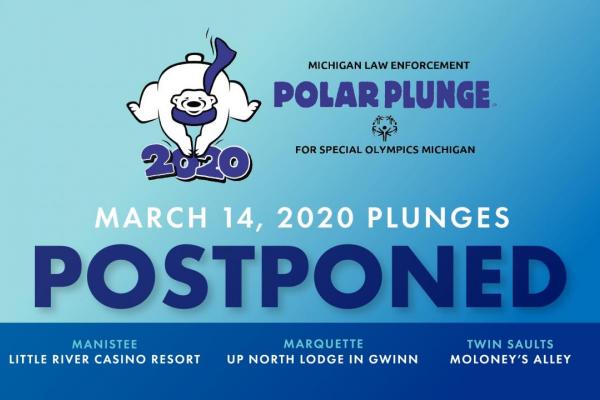 2020

MICHIGAN LAW ENFORCEMENT
POLAR PLUNGE
FOR SPECIAL OLYMPICS MICHIGAN

MARCH 14, 2020 PLUNGES
POSTPONED

MANISTEE
LITTLE RIVER CASINO RESORT

MARQUETTE
UP NORTH LODGE IN GWINN

TWIN SAULTS
MOLONEY'S ALLEY